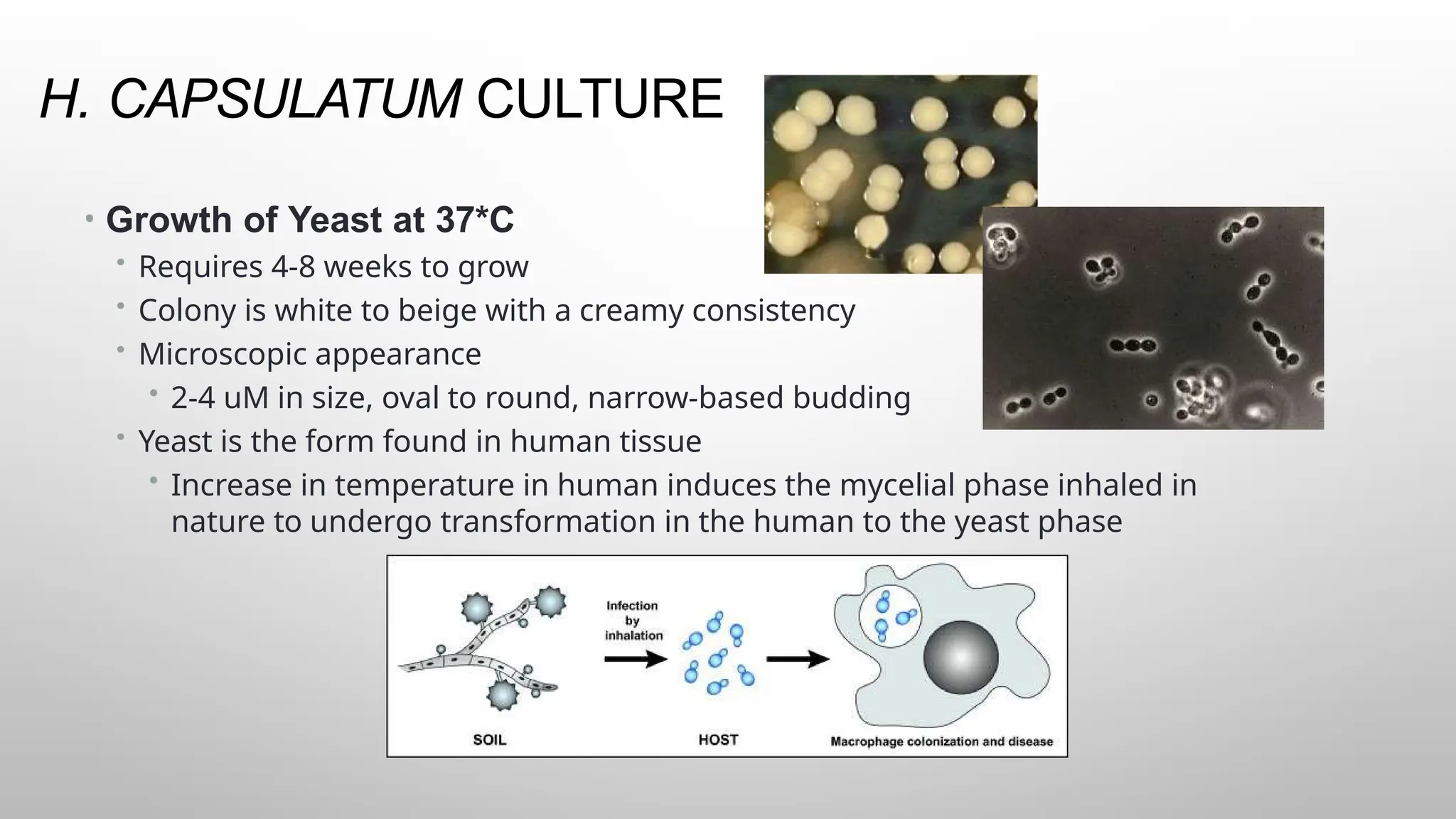 H. CAPSULATUM CULTURE

• Growth of Yeast at 37*C
  • Requires 4-8 weeks to grow
  • Colony is white to beige with a creamy consistency
  • Microscopic appearance
    • 2-4 uM in size, oval to round, narrow-based budding
  • Yeast is the form found in human tissue
    • Increase in temperature in human induces the mycelial phase inhaled in nature to undergo transformation in the human to the yeast phase

Infection by inhalation

SOIL

HOST

Macrophage colonization and disease